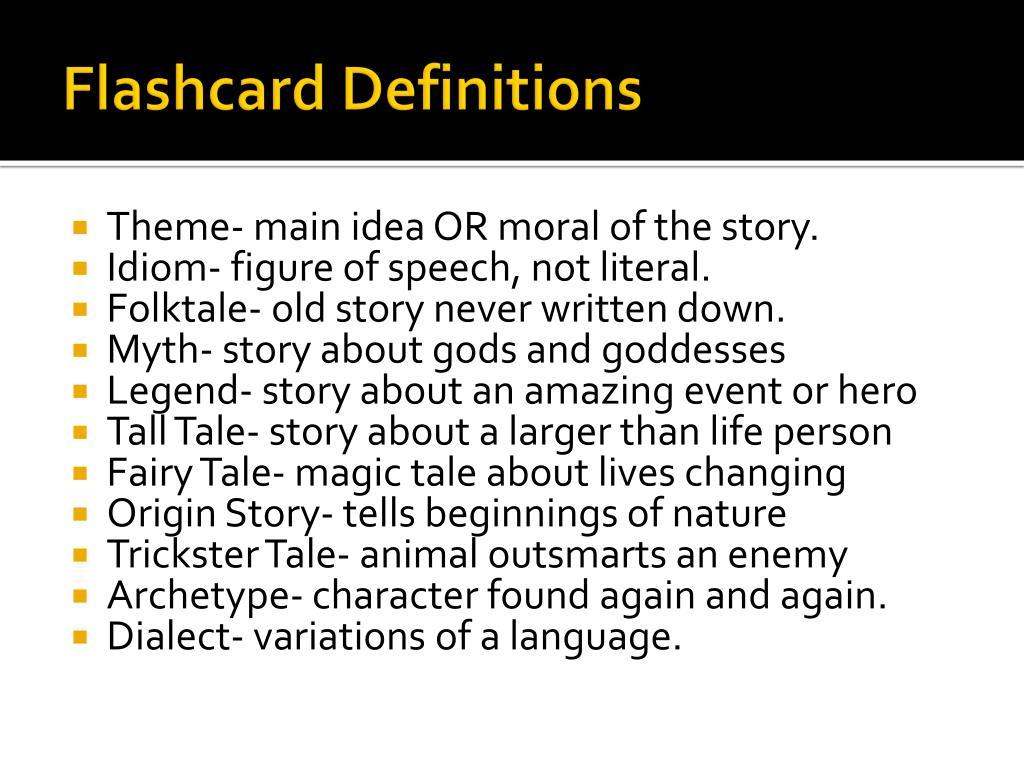 Flashcard Definitions

- Theme- main idea OR moral of the story.
- Idiom- figure of speech, not literal.
- Folktale- old story never written down.
- Myth- story about gods and goddesses
- Legend- story about an amazing event or hero
- Tall Tale- story about a larger than life person
- Fairy Tale- magic tale about lives changing
- Origin Story- tells beginnings of nature
- Trickster Tale- animal outsmarts an enemy
- Archetype- character found again and again.
- Dialect- variations of a language.